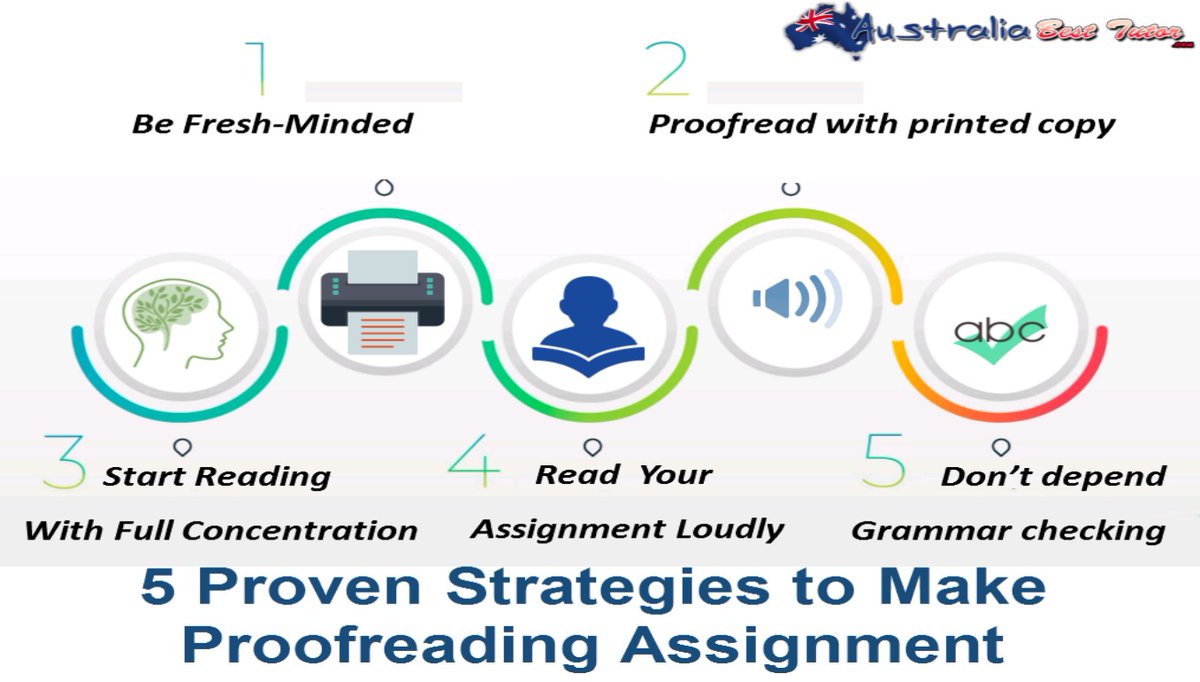 Australia Best Tutor

1

Be Fresh-Minded

2

Proofread with printed copy

abc

3 Start Reading

With Full Concentration

4 Read Your

Assignment Loudly

5 Don't depend

Grammar checking

5 Proven Strategies to Make Proofreading Assignment